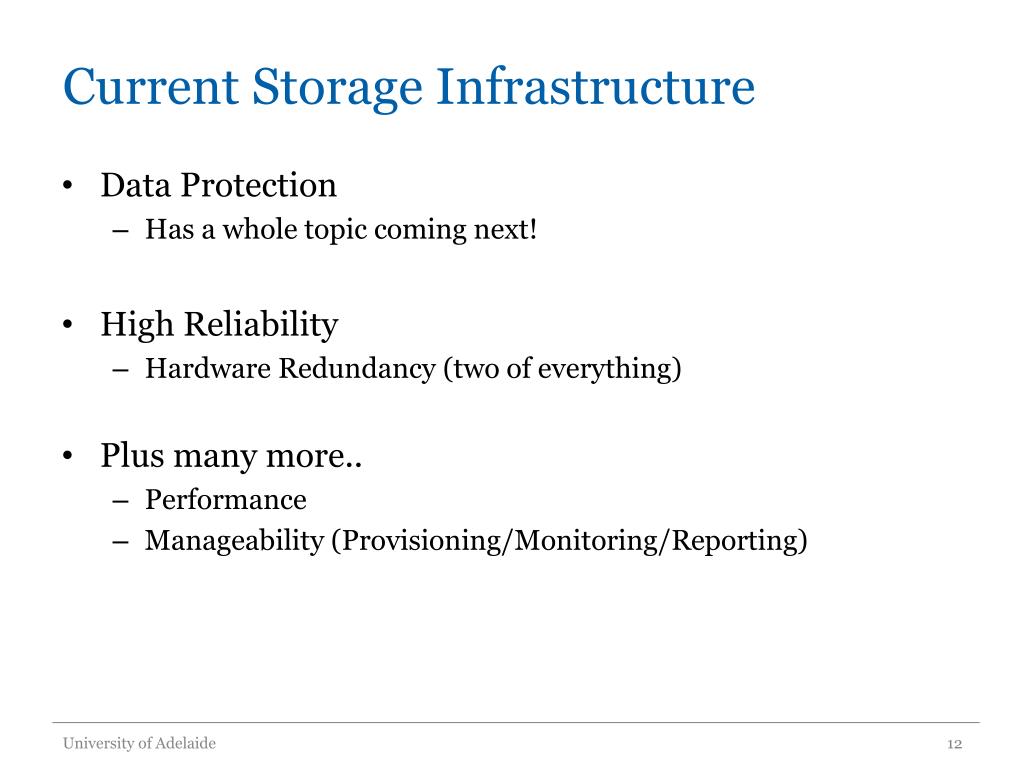 Current Storage Infrastructure

• Data Protection
– Has a whole topic coming next!

• High Reliability
– Hardware Redundancy (two of everything)

• Plus many more..
– Performance
– Manageability (Provisioning/Monitoring/Reporting)

University of Adelaide

12